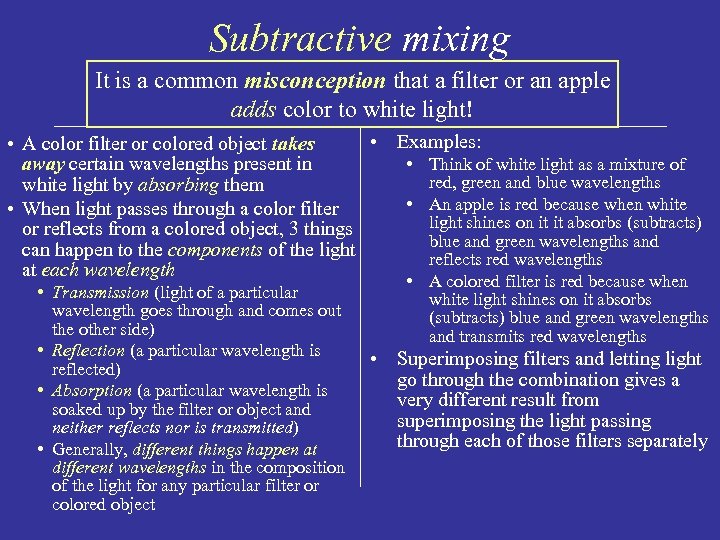 Subtractive mixing

It is a common misconception that a filter or an apple adds color to white light!

• A color filter or colored object takes away certain wavelengths present in white light by absorbing them
• When light passes through a color filter or reflects from a colored object, 3 things can happen to the components of the light at each wavelength
  • Transmission (light of a particular wavelength goes through and comes out the other side)
  • Reflection (a particular wavelength is reflected)
  • Absorption (a particular wavelength is soaked up by the filter or object and neither reflects nor is transmitted)
  • Generally, different things happen at different wavelengths in the composition of the light for any particular filter or colored object

• Examples:
  • Think of white light as a mixture of red, green and blue wavelengths
  • An apple is red because when white light shines on it it absorbs (subtracts) blue and green wavelengths and reflects red wavelengths
  • A colored filter is red because when white light shines on it absorbs (subtracts) blue and green wavelengths and transmits red wavelengths
• Superimposing filters and letting light go through the combination gives a very different result from superimposing the light passing through each of those filters separately